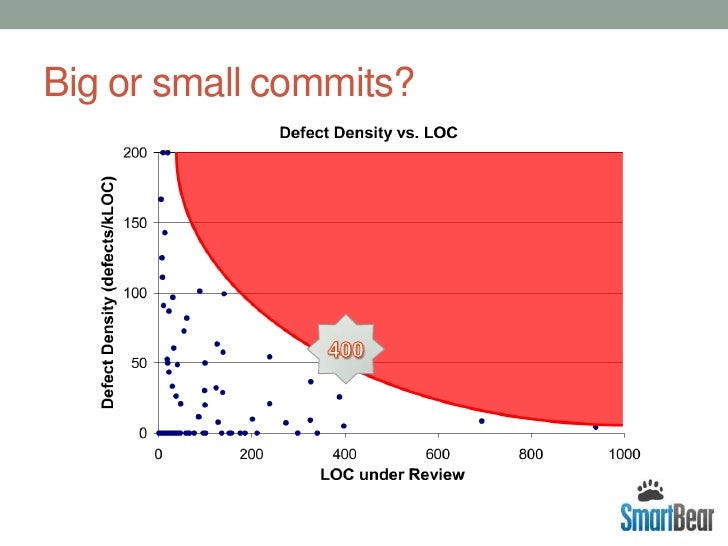 Big or small commits?

Defect Density vs. LOC

Defect Density (defects/kLOC)

200
150
100
50
0

400

0
200
400
600
800
1000

LOC under Review

SmartBear